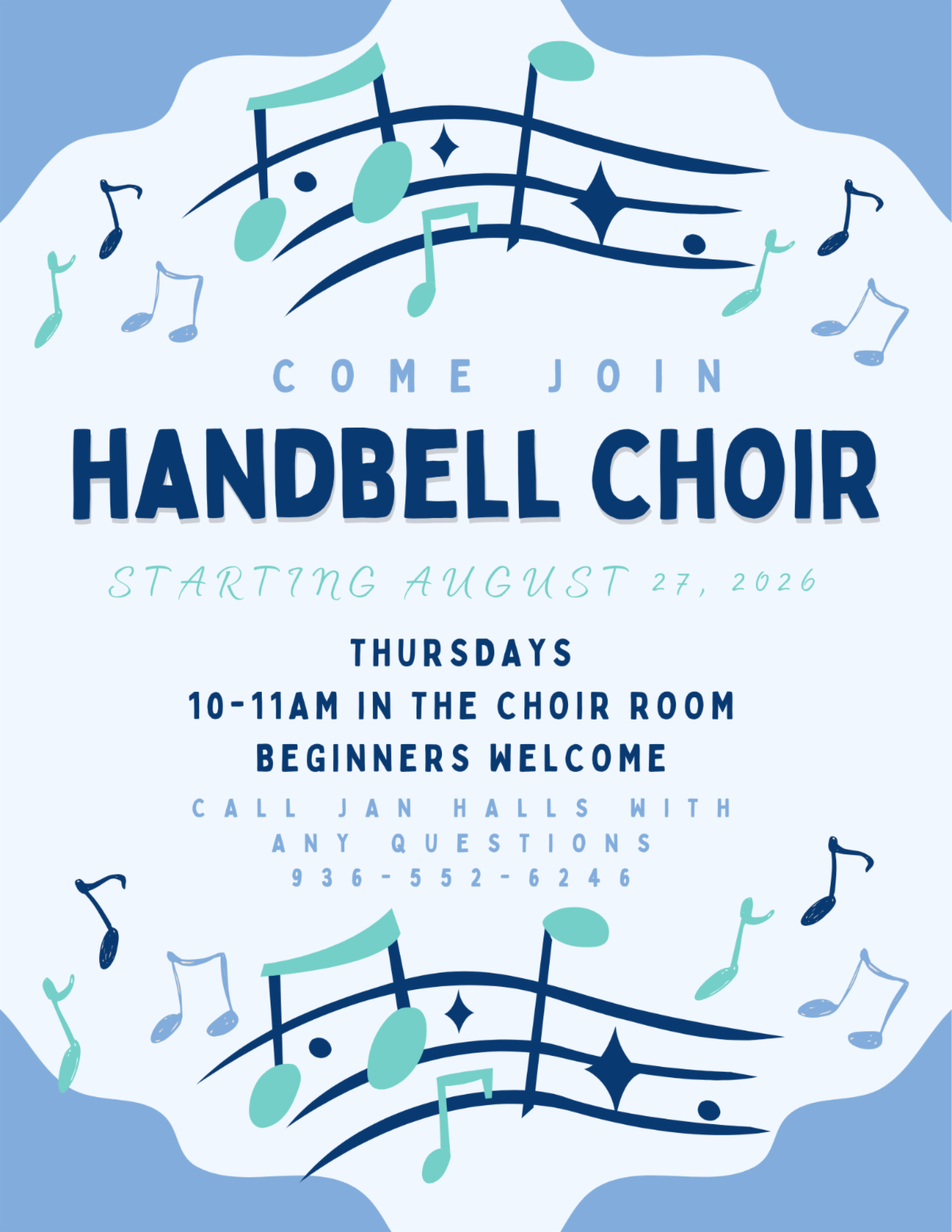 COME JOIN

HANDBELL CHOIR

STARTING AUGUST 27, 2026

THURSDAYS
10-11AM IN THE CHOIR ROOM
BEGINNERS WELCOME

CALL JAN HALLS WITH ANY QUESTIONS
936-552-6246